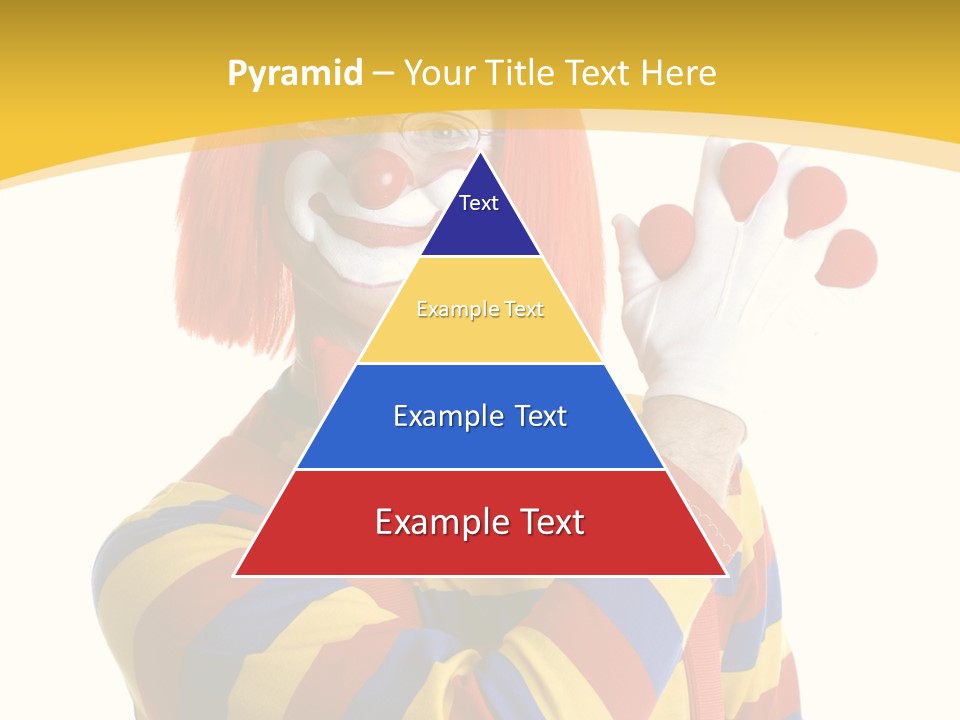 Pyramid – Your Title Text Here

Text

Example Text

Example Text

Example Text